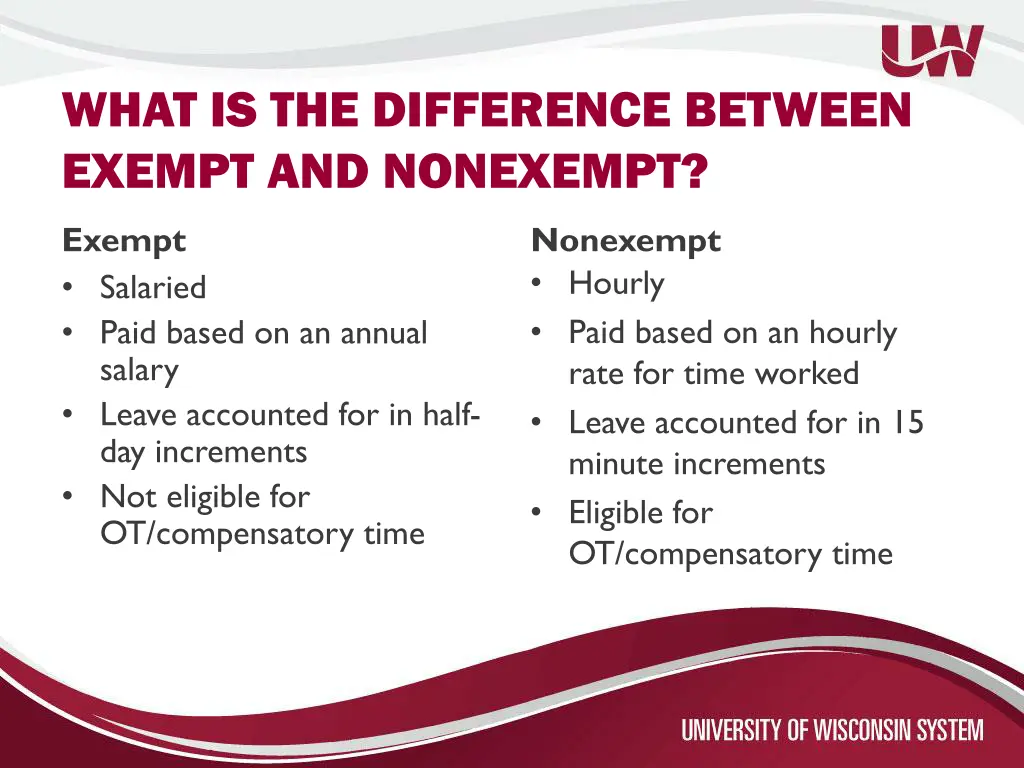 UW

WHAT IS THE DIFFERENCE BETWEEN EXEMPT AND NONEXEMPT?

Exempt
• Salaried
• Paid based on an annual salary
• Leave accounted for in half-day increments
• Not eligible for OT/compensatory time

Nonexempt
• Hourly
• Paid based on an hourly rate for time worked
• Leave accounted for in 15 minute increments
• Eligible for OT/compensatory time

UNIVERSITY OF WISCONSIN SYSTEM